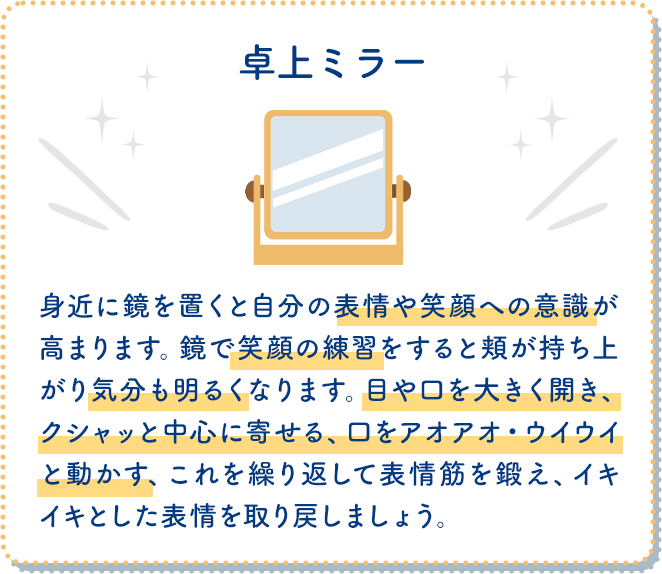 卓上ミラー

身近に鏡を置くと自分の表情や笑顔への意識が高まります。鏡で笑顔の練習をすると頬が持ち上がり気分も明るくなります。目や口を大きく開き、クシャッと中心に寄せる、口をアオアオ・ウイウイと動かす、これを繰り返して表情筋を鍛え、イキイキとした表情を取り戻しましょう。